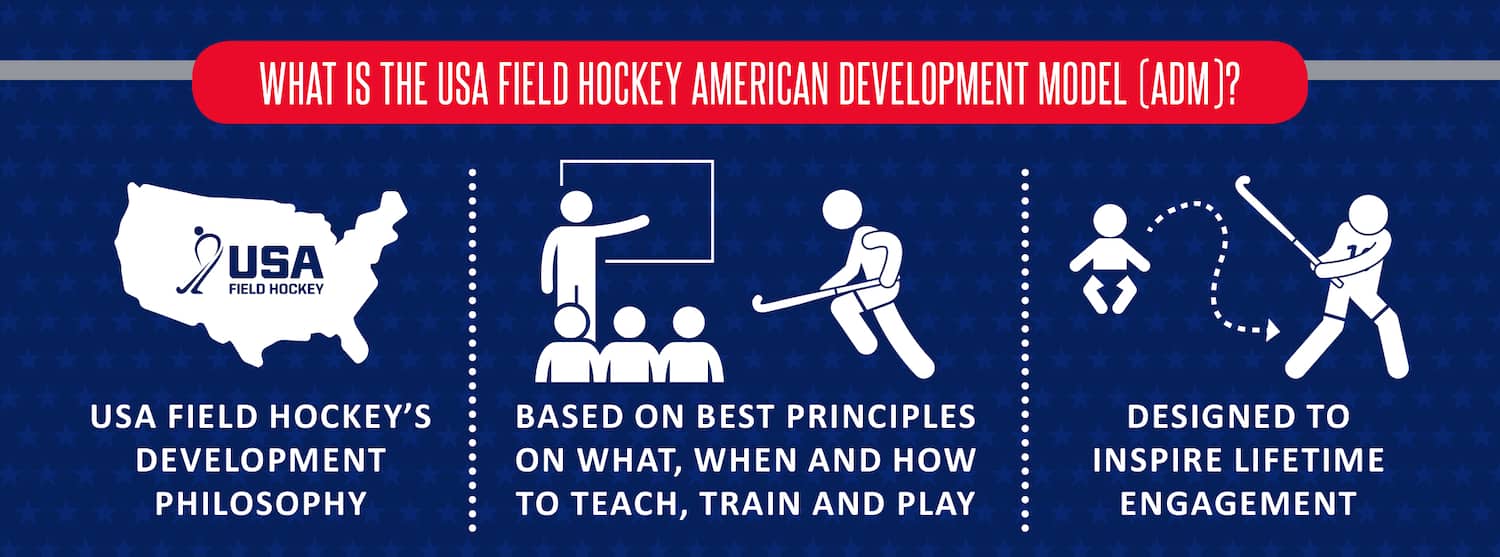 WHAT IS THE USA FIELD HOCKEY AMERICAN DEVELOPMENT MODEL (ADM)?

USA
FIELD HOCKEY

USA FIELD HOCKEY'S DEVELOPMENT PHILOSOPHY

BASED ON BEST PRINCIPLES ON WHAT, WHEN AND HOW TO TEACH, TRAIN AND PLAY

DESIGNED TO INSPIRE LIFETIME ENGAGEMENT